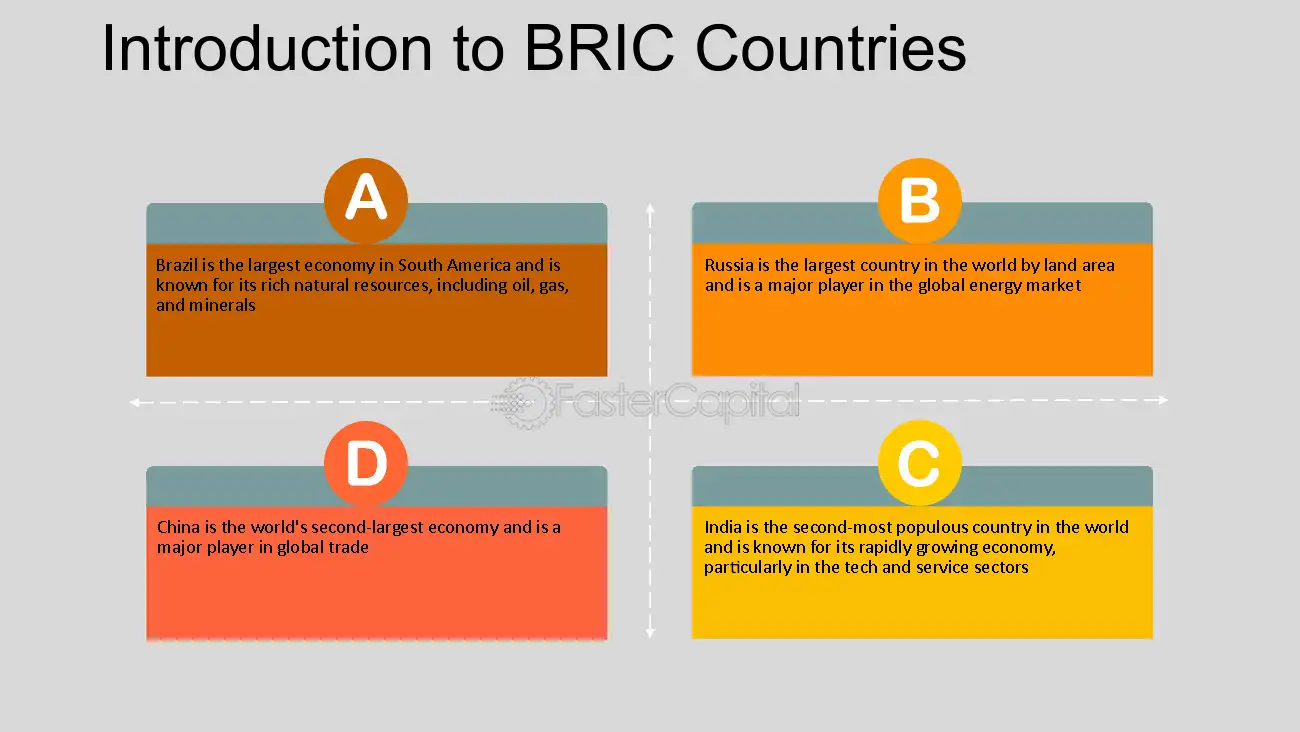 Introduction to BRIC Countries

A

Brazil is the largest economy in South America and is known for its rich natural resources, including oil, gas, and minerals

B

Russia is the largest country in the world by land area and is a major player in the global energy market

D

China is the world's second-largest economy and is a major player in global trade

C

India is the second-most populous country in the world and is known for its rapidly growing economy, particularly in the tech and service sectors

FasterCapital